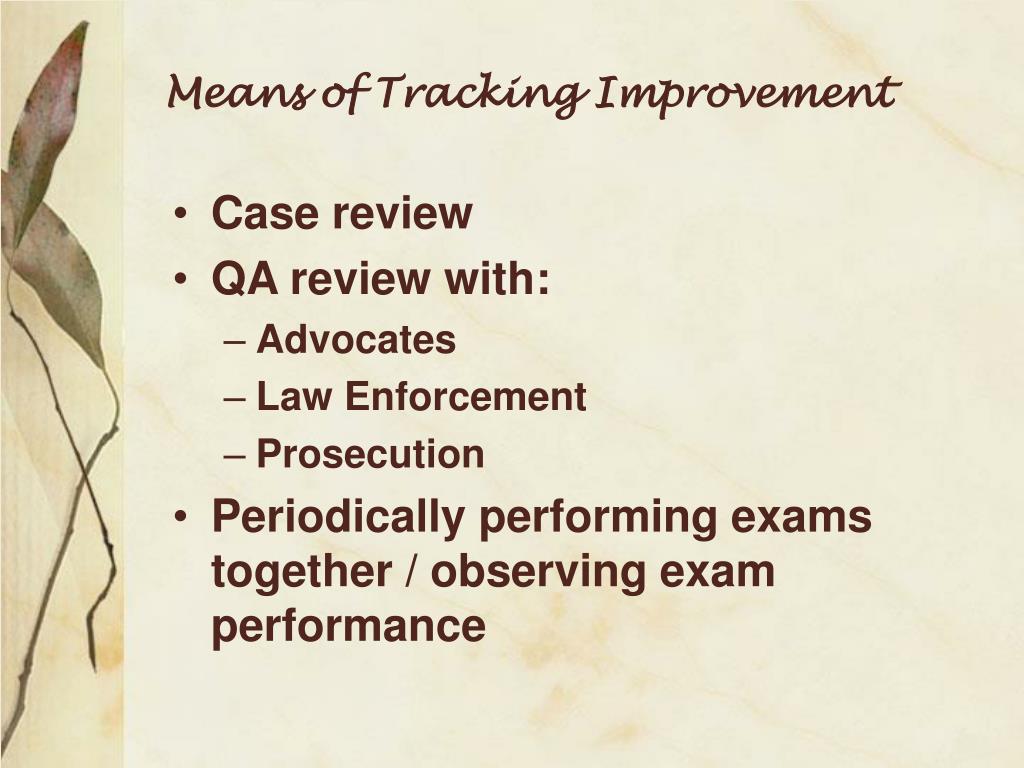 Means of Tracking Improvement

• Case review
• QA review with:
– Advocates
– Law Enforcement
– Prosecution
• Periodically performing exams together / observing exam performance